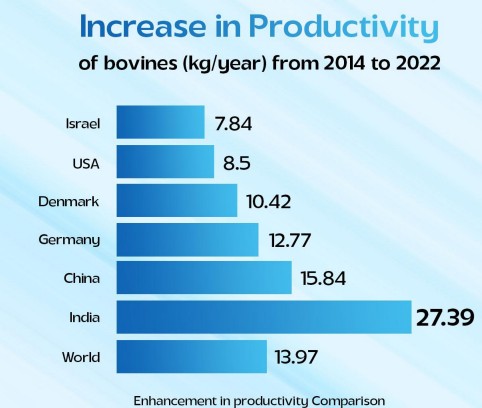 Increase in Productivity
of bovines (kg/year) from 2014 to 2022

Israel 7.84
USA 8.5
Denmark 10.42
Germany 12.77
China 15.84
India 27.39
World 13.97

Enhancement in productivity Comparison